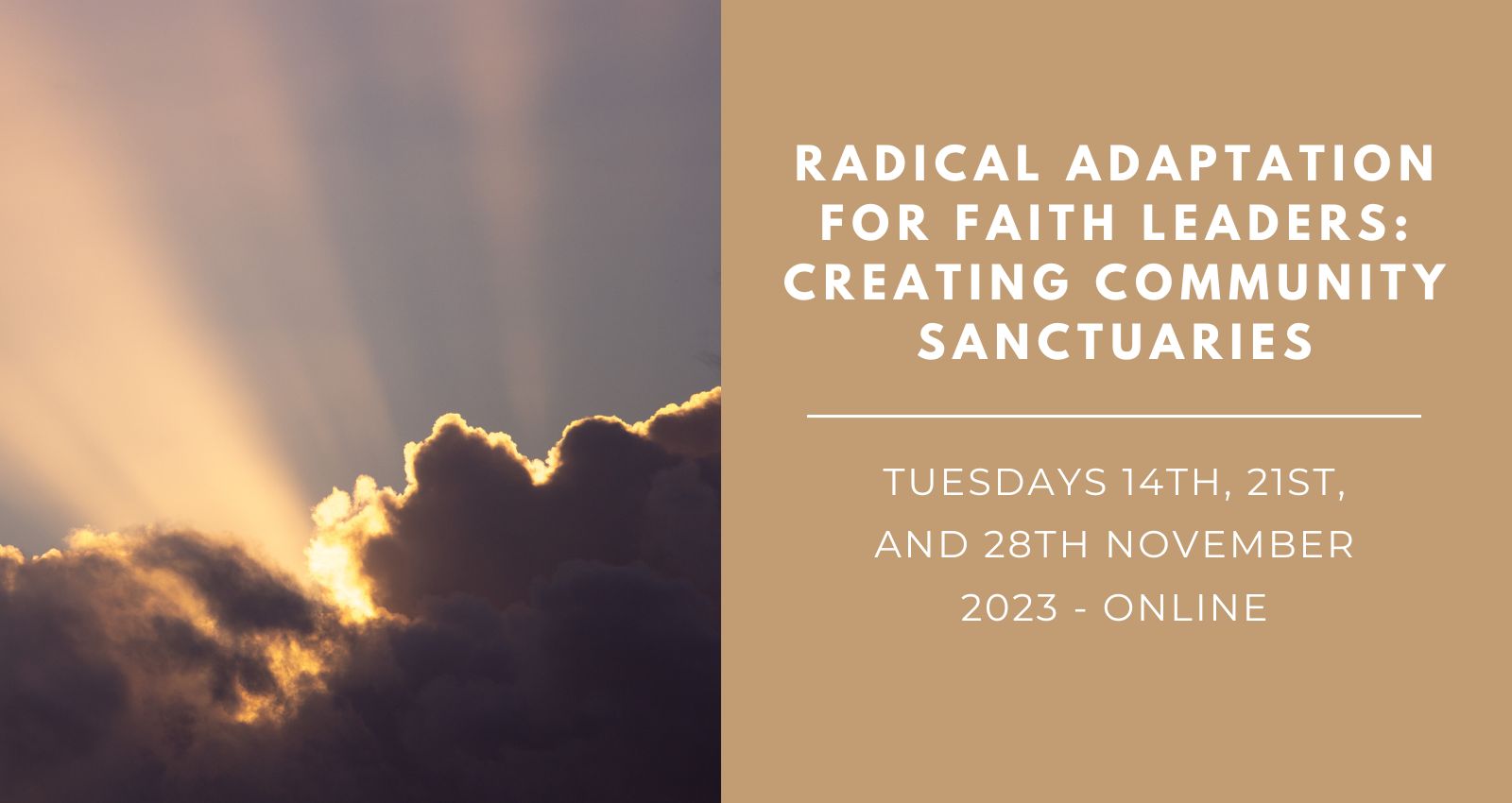 RADICAL ADAPTATION FOR FAITH LEADERS: CREATING COMMUNITY SANCTUARIES

TUESDAYS 14TH, 21ST, AND 28TH NOVEMBER 2023 - ONLINE